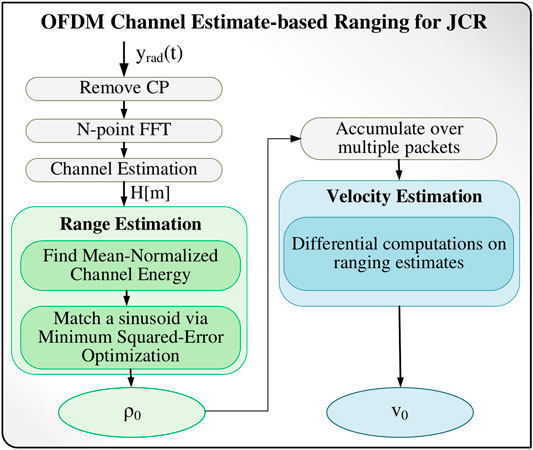 OFDM Channel Estimate-based Ranging for JCR

$y_{rad}(t)$

Remove CP

N-point FFT

Channel Estimation

H[m]

Range Estimation

Find Mean-Normalized Channel Energy

Match a sinusoid via Minimum Squared-Error Optimization

$\rho_0$

Accumulate over multiple packets

Velocity Estimation

Differential computations on ranging estimates

$v_0$